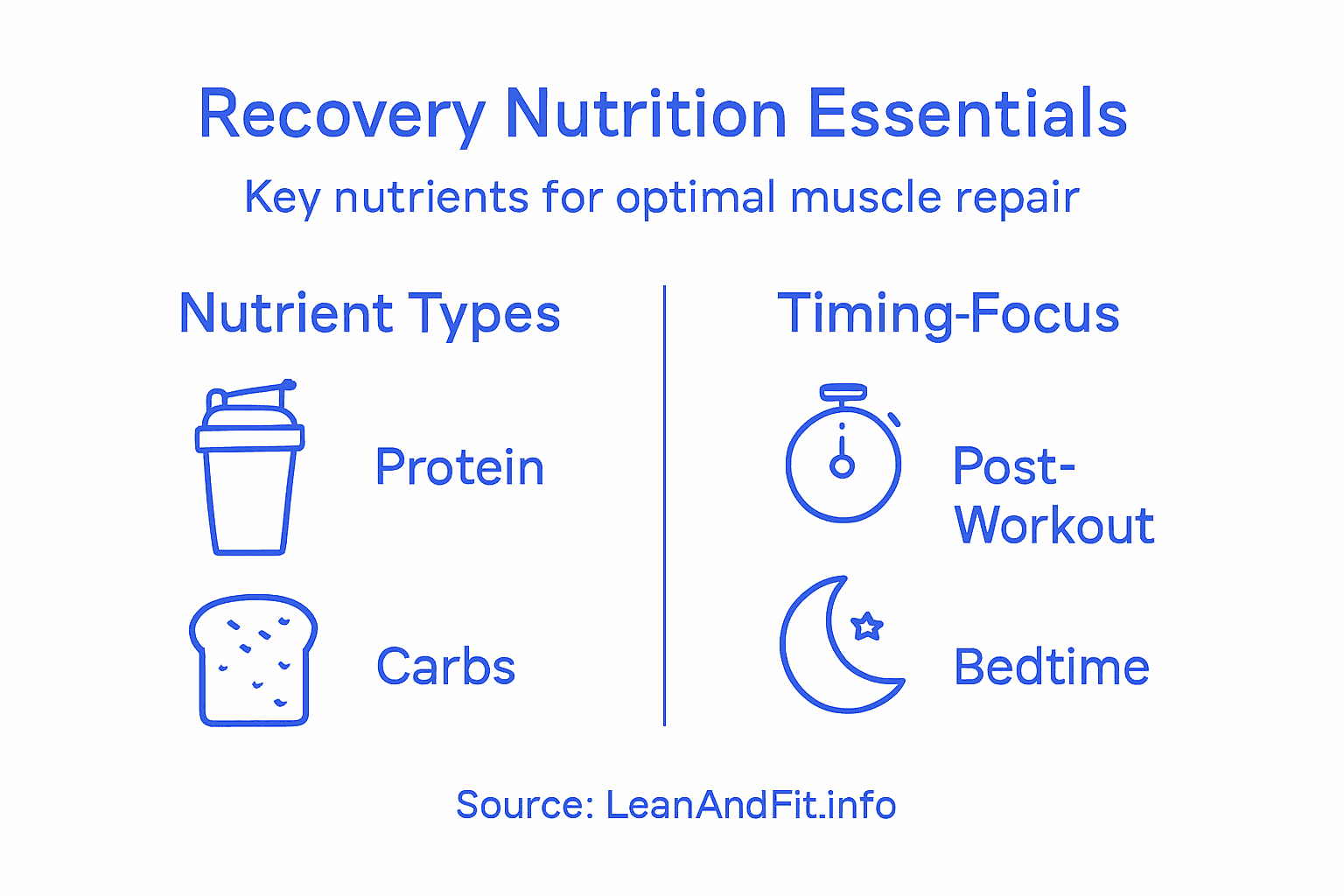 Recovery Nutrition Essentials

Key nutrients for optimal muscle repair

Nutrient Types

Protein

Carbs

Timing-Focus

Post-Workout

Bedtime

Source: LeanAndFit.info